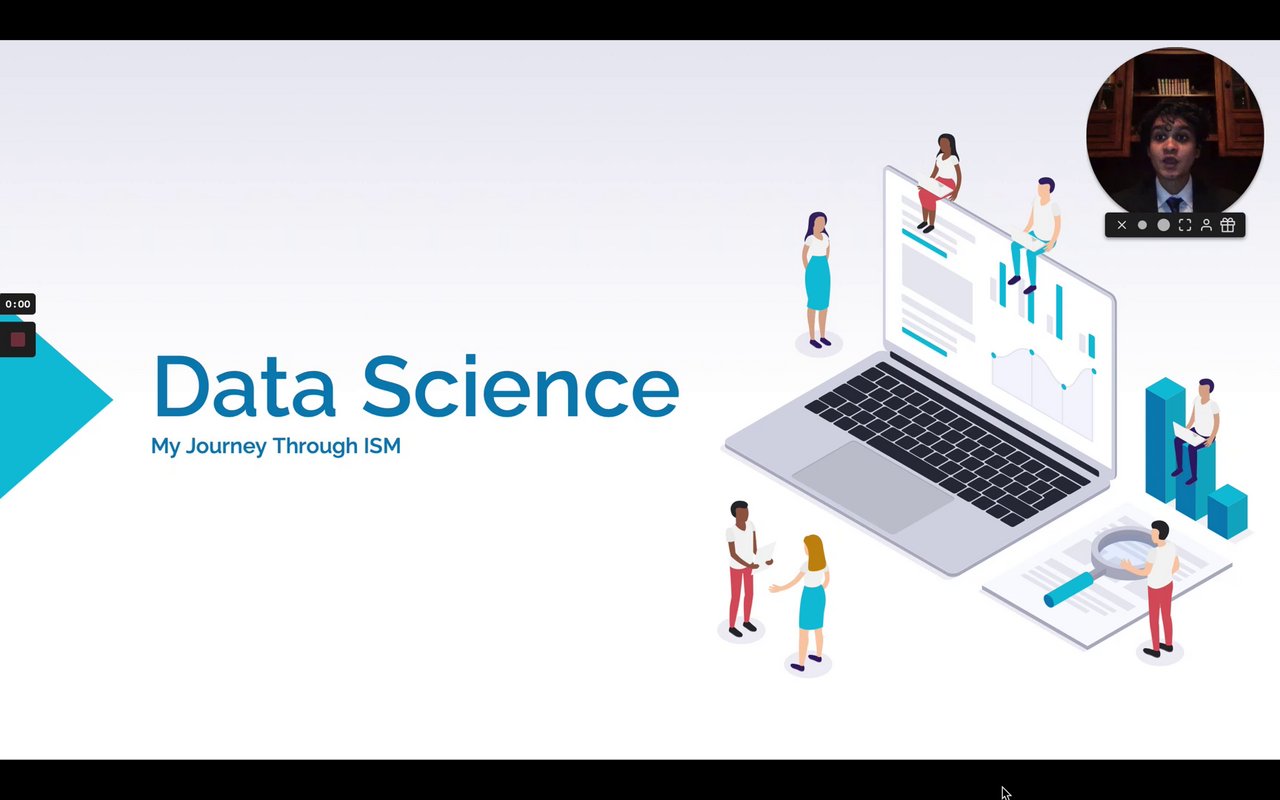 0:00

Data Science

My Journey Through ISM